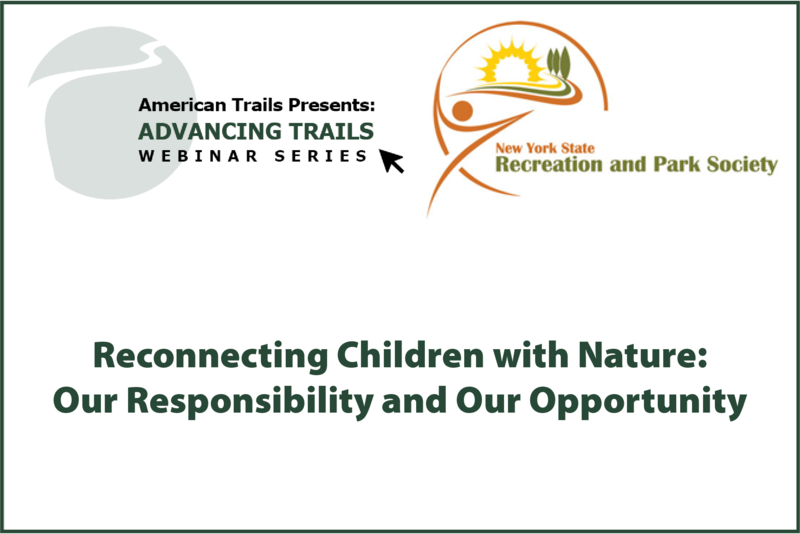 American Trails Presents:
ADVANCING TRAILS
WEBINAR SERIES

New York State
Recreation and Park Society

Reconnecting Children with Nature:
Our Responsibility and Our Opportunity